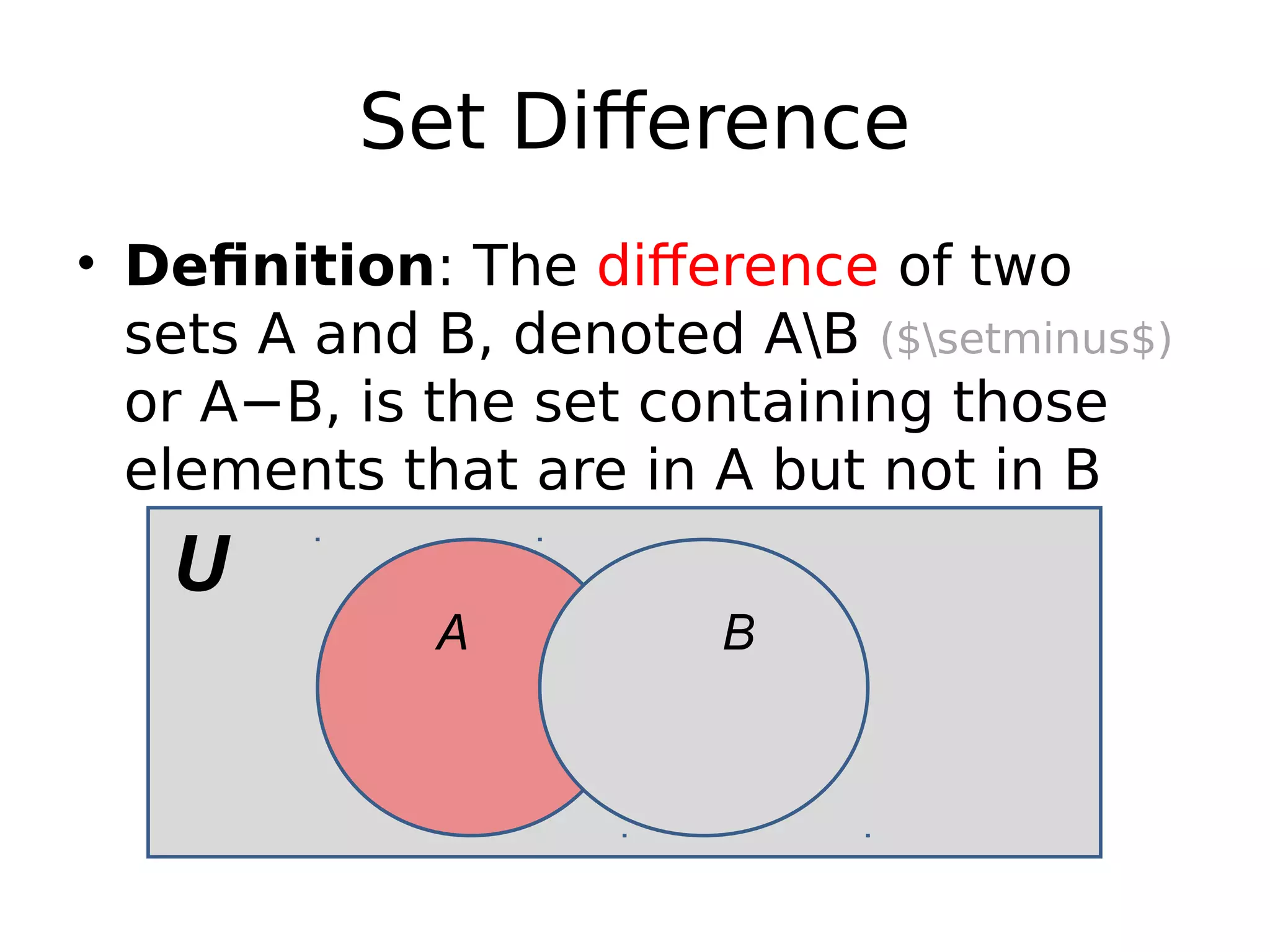 Set Difference

• **Definition**: The difference of two sets A and B, denoted A\B (\$\setminus\$) or A−B, is the set containing those elements that are in A but not in B

U

A

B